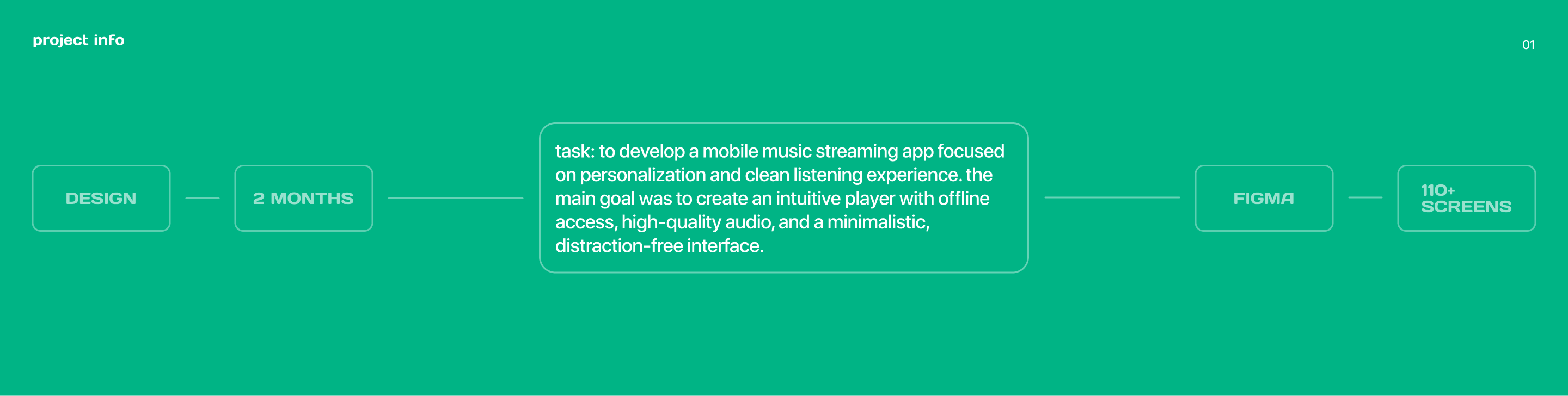 project info

01

DESIGN

2 MONTHS

task: to develop a mobile music streaming app focused on personalization and clean listening experience. the main goal was to create an intuitive player with offline access, high-quality audio, and a minimalistic, distraction-free interface.

FIGMA

110+ SCREENS